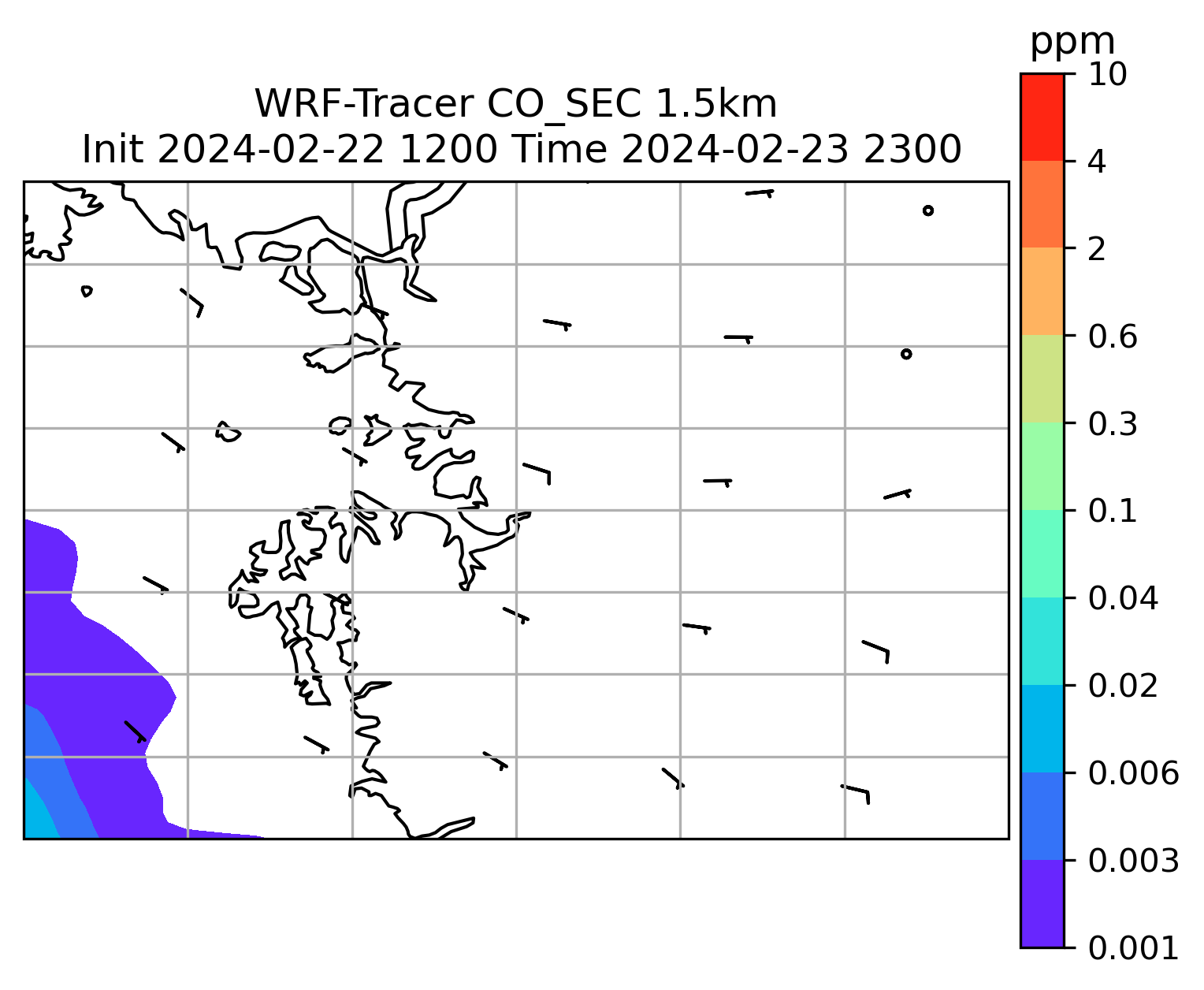 WRF-Tracer CO_SEC 1.5km
Init 2024-02-22 1200 Time 2024-02-23 2300

ppm
10
4
2
0.6
0.3
0.1
0.04
0.02
0.006
0.003
0.001